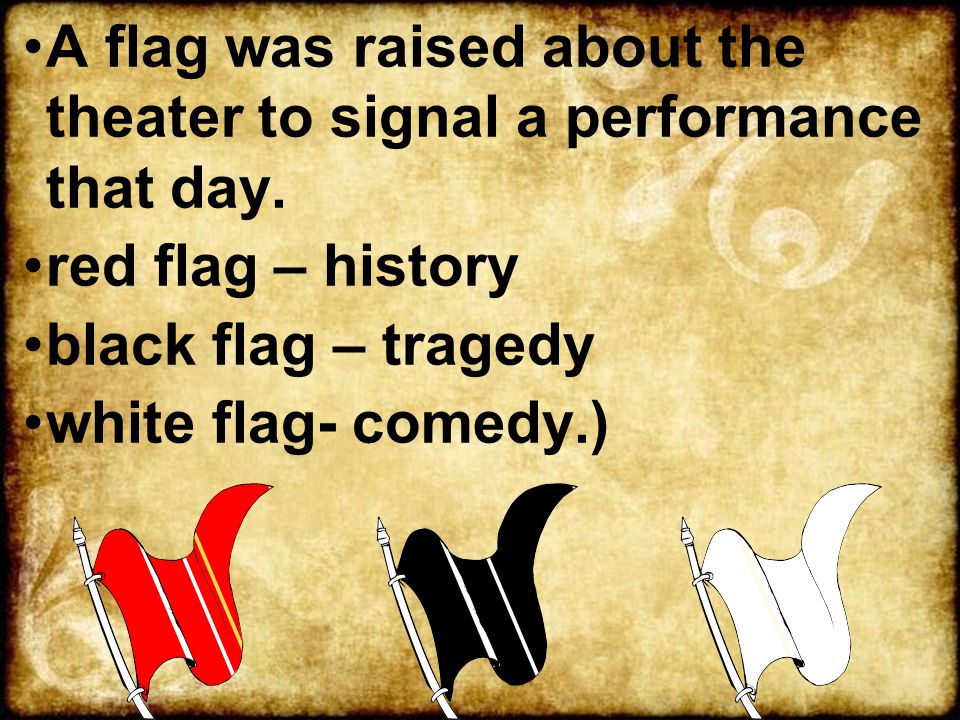 •A flag was raised about the theater to signal a performance that day.

•red flag – history

•black flag – tragedy

•white flag- comedy.)